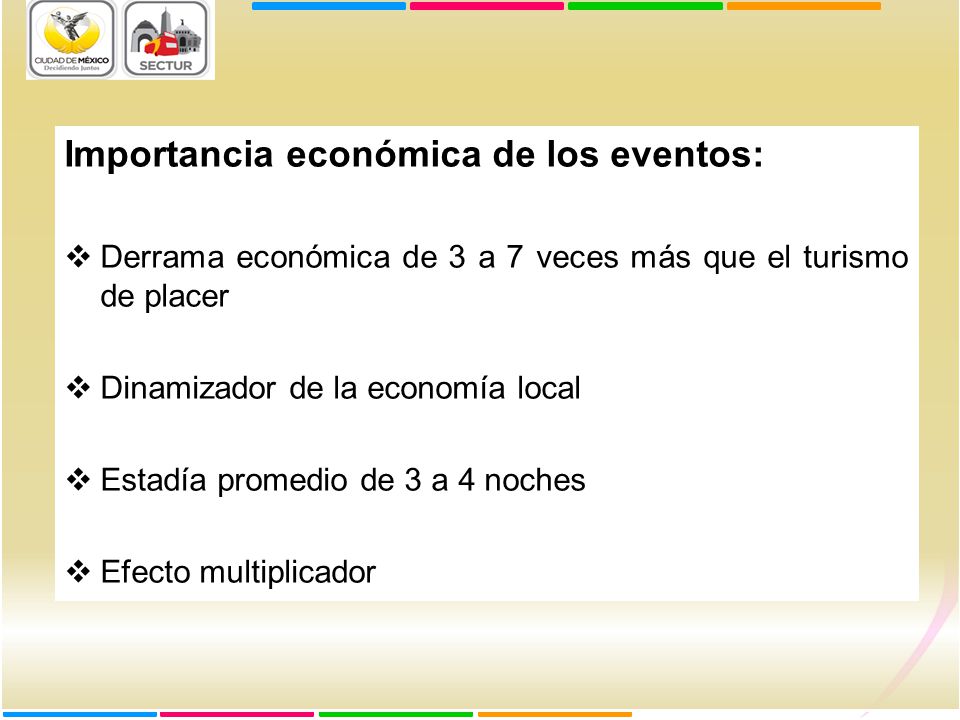 CIUDAD DE MÉXICO
Decidiendo Juntos

SECTUR

Importancia económica de los eventos:

❖ Derrama económica de 3 a 7 veces más que el turismo de placer

❖ Dinamizador de la economía local

❖ Estadía promedio de 3 a 4 noches

❖ Efecto multiplicador